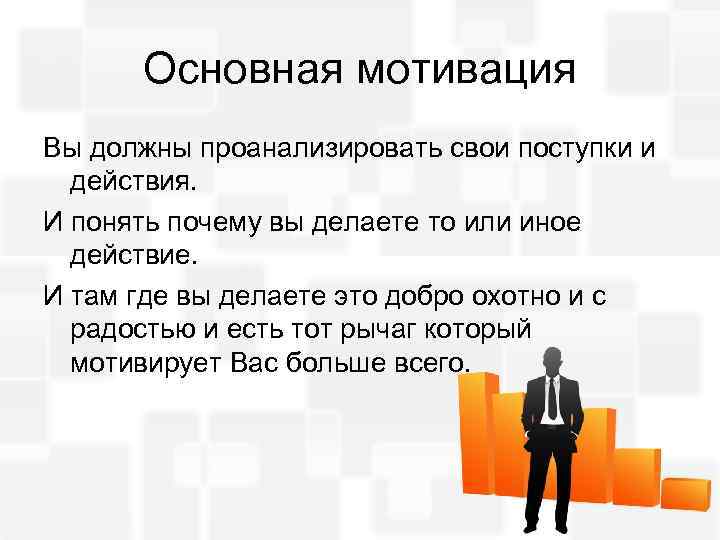 Основная мотивация

Вы должны проанализировать свои поступки и действия.

И понять почему вы делаете то или иное действие.

И там где вы делаете это добро охотно и с радостью и есть тот рычаг который мотивирует Вас больше всего.